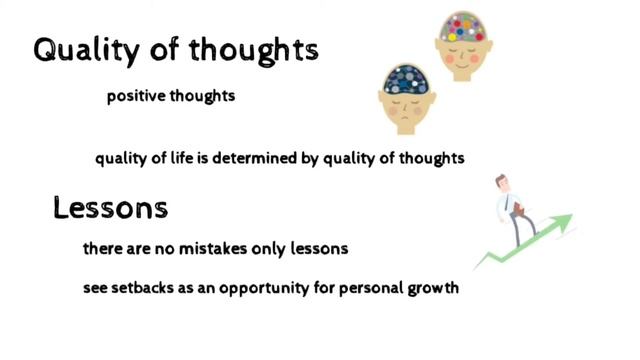 Quality of thoughts

positive thoughts

quality of life is determined by quality of thoughts

Lessons

there are no mistakes only lessons

see setbacks as an opportunity for personal growth